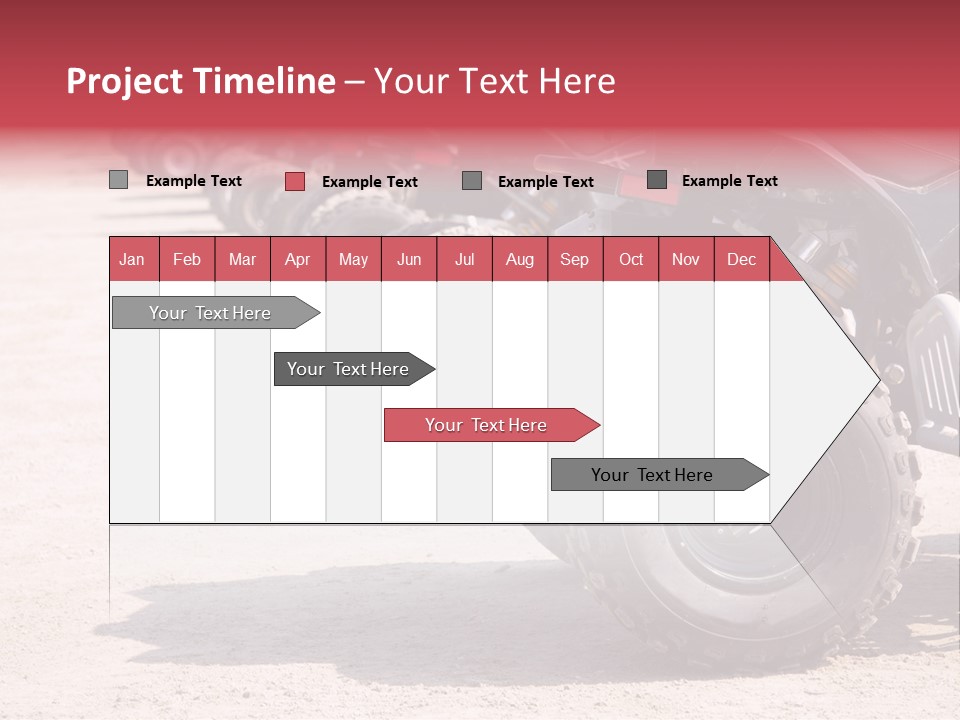 Project Timeline – Your Text Here

Example Text
Example Text
Example Text
Example Text

| Jan | Feb | Mar | Apr | May | Jun | Jul | Aug | Sep | Oct | Nov | Dec |
|---|---|---|---|---|---|---|---|---|---|---|---|

Your Text Here

Your Text Here

Your Text Here

Your Text Here